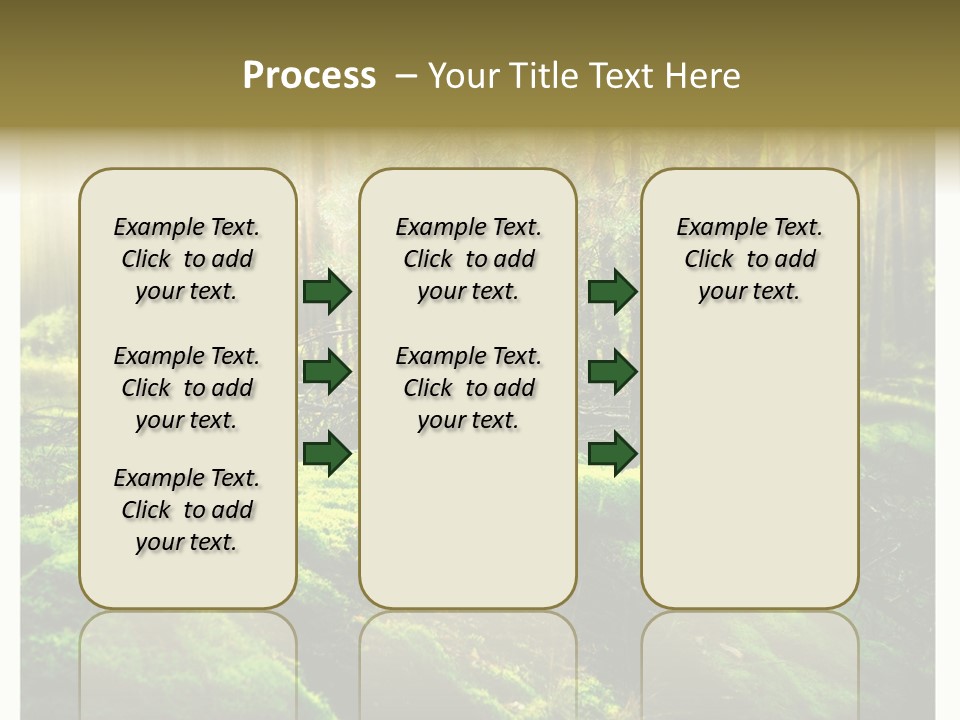 Process – Your Title Text Here

Example Text. Click to add your text.

Example Text. Click to add your text.

Example Text. Click to add your text.

Example Text. Click to add your text.

Example Text. Click to add your text.

Example Text. Click to add your text.